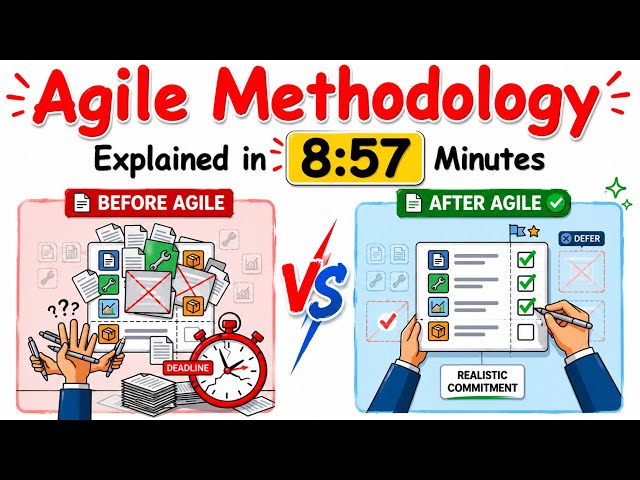 Agile Methodology

Explained in 8:57 Minutes

BEFORE AGILE

???

DEADLINE

VS

AFTER AGILE

DEFER

REALISTIC COMMITMENT